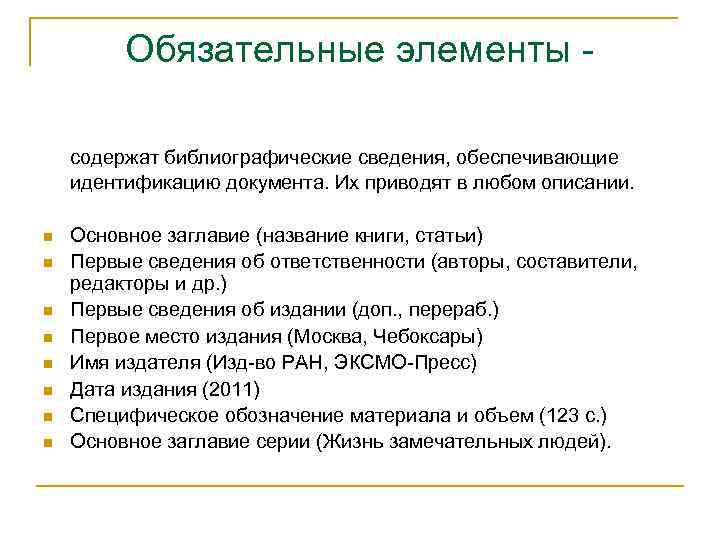 Обязательные элементы -

содержат библиографические сведения, обеспечивающие идентификацию документа. Их приводят в любом описании.

- Основное заглавие (название книги, статьи)
- Первые сведения об ответственности (авторы, составители, редакторы и др.)
- Первые сведения об издании (доп., перераб.)
- Первое место издания (Москва, Чебоксары)
- Имя издателя (Изд-во РАН, ЭКСМО-Пресс)
- Дата издания (2011)
- Специфическое обозначение материала и объем (123 с.)
- Основное заглавие серии (Жизнь замечательных людей).